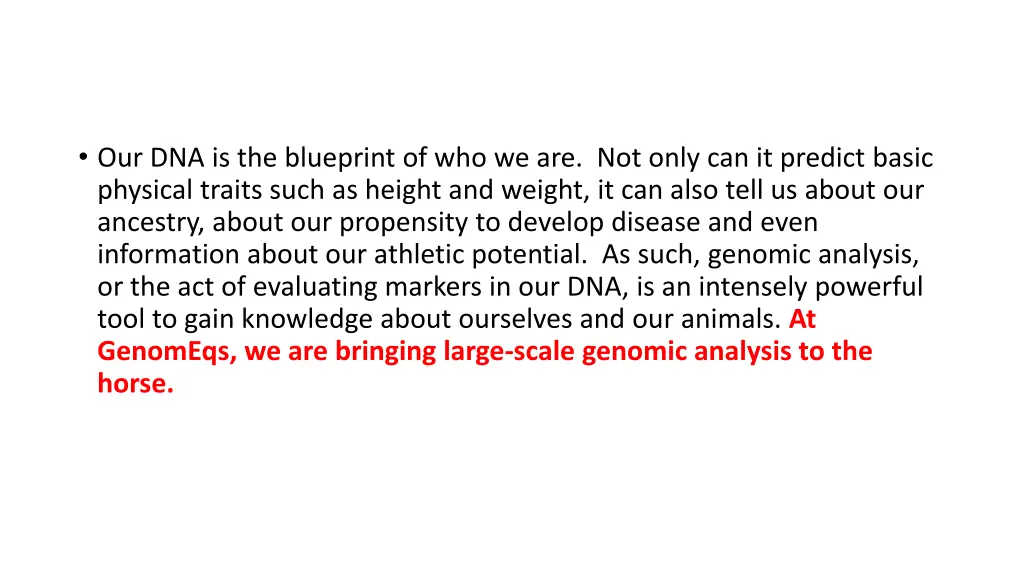 • Our DNA is the blueprint of who we are. Not only can it predict basic physical traits such as height and weight, it can also tell us about our ancestry, about our propensity to develop disease and even information about our athletic potential. As such, genomic analysis, or the act of evaluating markers in our DNA, is an intensely powerful tool to gain knowledge about ourselves and our animals. At GenomEqs, we are bringing large-scale genomic analysis to the horse.